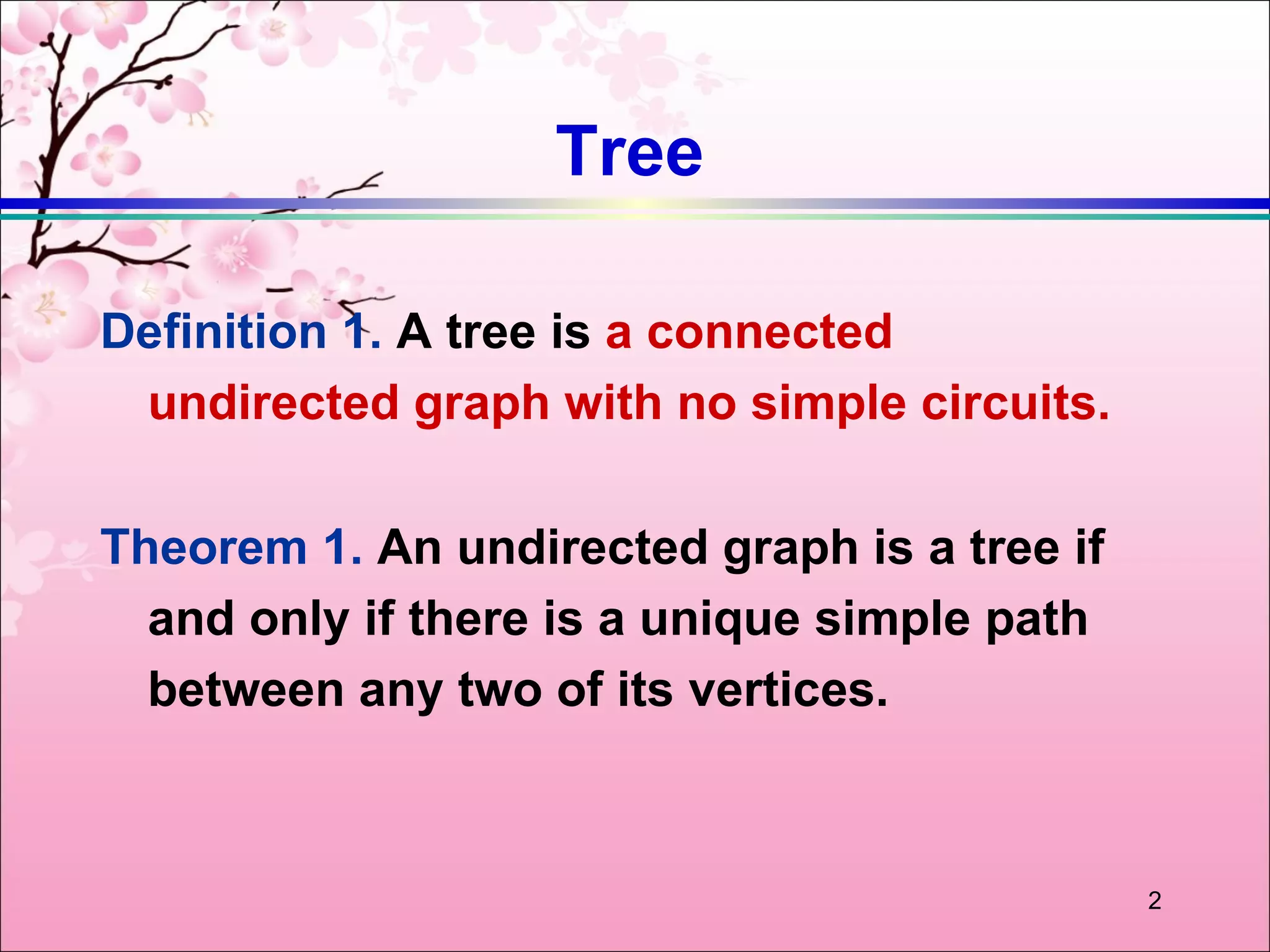 Tree

Definition 1. A tree is a connected undirected graph with no simple circuits.

Theorem 1. An undirected graph is a tree if and only if there is a unique simple path between any two of its vertices.

2